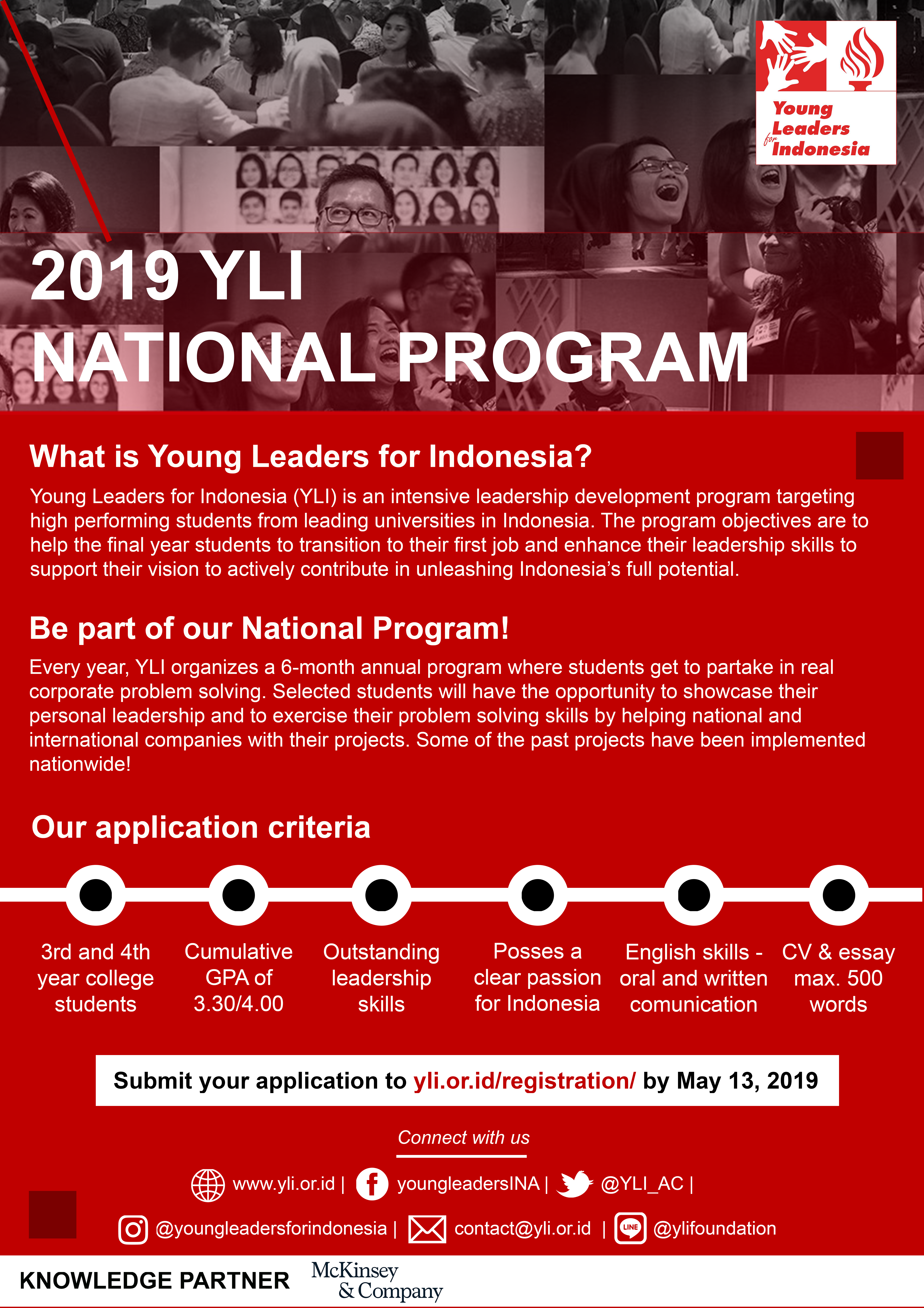 Young Leaders for Indonesia

2019 YLI NATIONAL PROGRAM

What is Young Leaders for Indonesia?

Young Leaders for Indonesia (YLI) is an intensive leadership development program targeting high performing students from leading universities in Indonesia. The program objectives are to help the final year students to transition to their first job and enhance their leadership skills to support their vision to actively contribute in unleashing Indonesia's full potential.

Be part of our National Program!

Every year, YLI organizes a 6-month annual program where students get to partake in real corporate problem solving. Selected students will have the opportunity to showcase their personal leadership and to exercise their problem solving skills by helping national and international companies with their projects. Some of the past projects have been implemented nationwide!

Our application criteria

3rd and 4th year college students

Cumulative GPA of 3.30/4.00

Outstanding leadership skills

Posses a clear passion for Indonesia

English skills - oral and written comunication

CV & essay max. 500 words

Submit your application to yli.or.id/registration/ by May 13, 2019

Connect with us

www.yli.or.id | youngleadersINA | @YLI_AC |

@youngleadersforindonesia | contact@yli.or.id | LINE @ylifoundation

KNOWLEDGE PARTNER McKinsey & Company